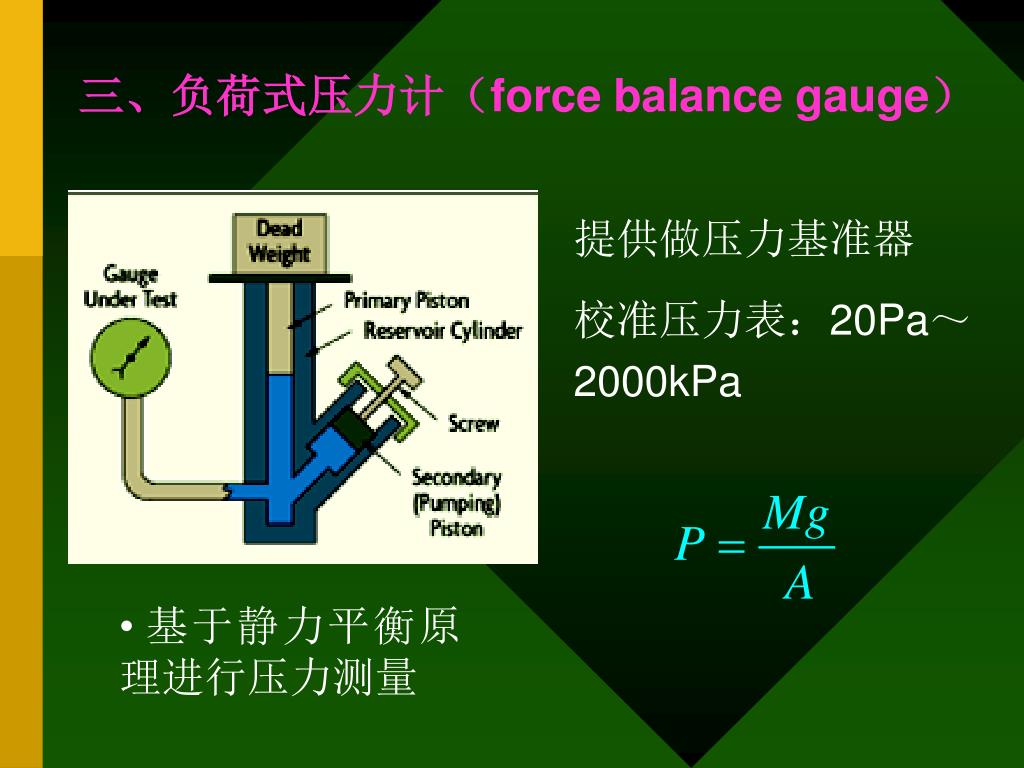 三、负荷式压力计（force balance gauge）

Dead Weight

Gauge Under Test

Primary Piston

Reservoir Cylinder

Screw

Secondary (Pumping) Piston

提供做压力基准器

校准压力表：20Pa～2000kPa

$P = \frac{Mg}{A}$

• 基于静力平衡原理进行压力测量